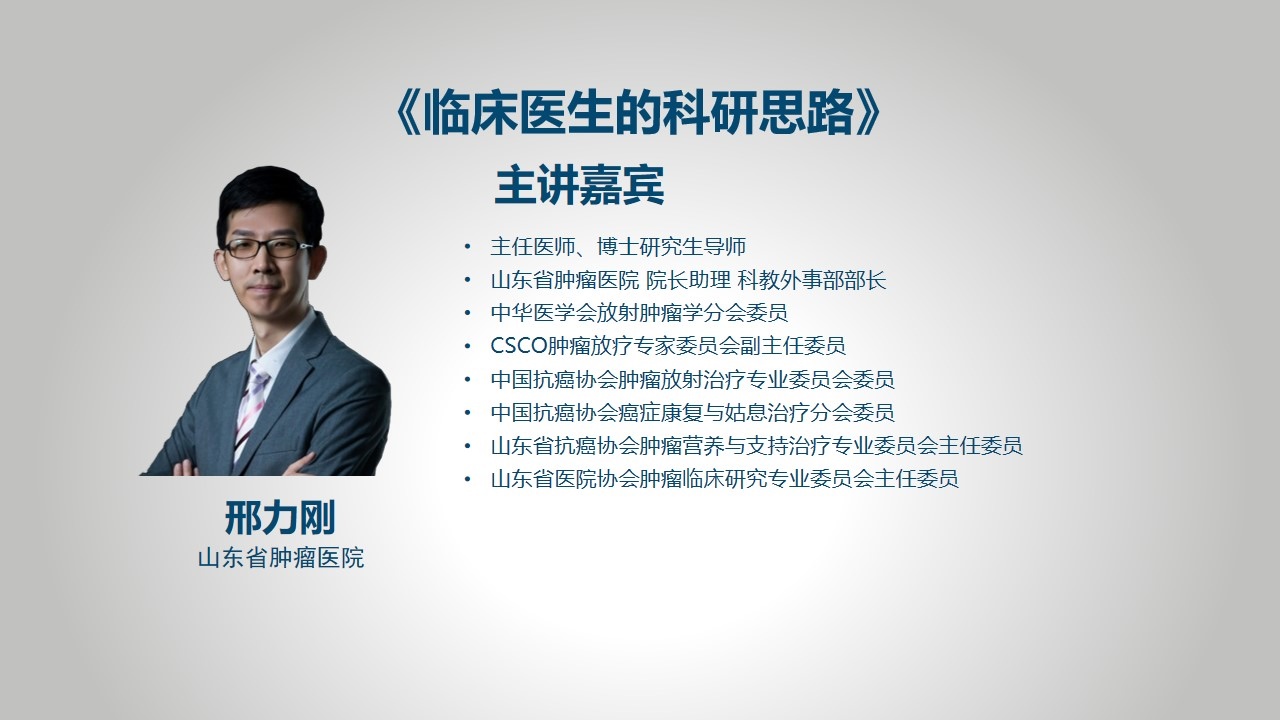 《临床医生的科研思路》

主讲嘉宾

• 主任医师、博士研究生导师
• 山东省肿瘤医院 院长助理 科教外事部部长
• 中华医学会放射肿瘤学分会委员
• CSCO肿瘤放疗专家委员会副主任委员
• 中国抗癌协会肿瘤放射治疗专业委员会委员
• 中国抗癌协会癌症康复与姑息治疗分会委员
• 山东省抗癌协会肿瘤营养与支持治疗专业委员会主任委员
• 山东省医院协会肿瘤临床研究专业委员会主任委员

邢力刚
山东省肿瘤医院